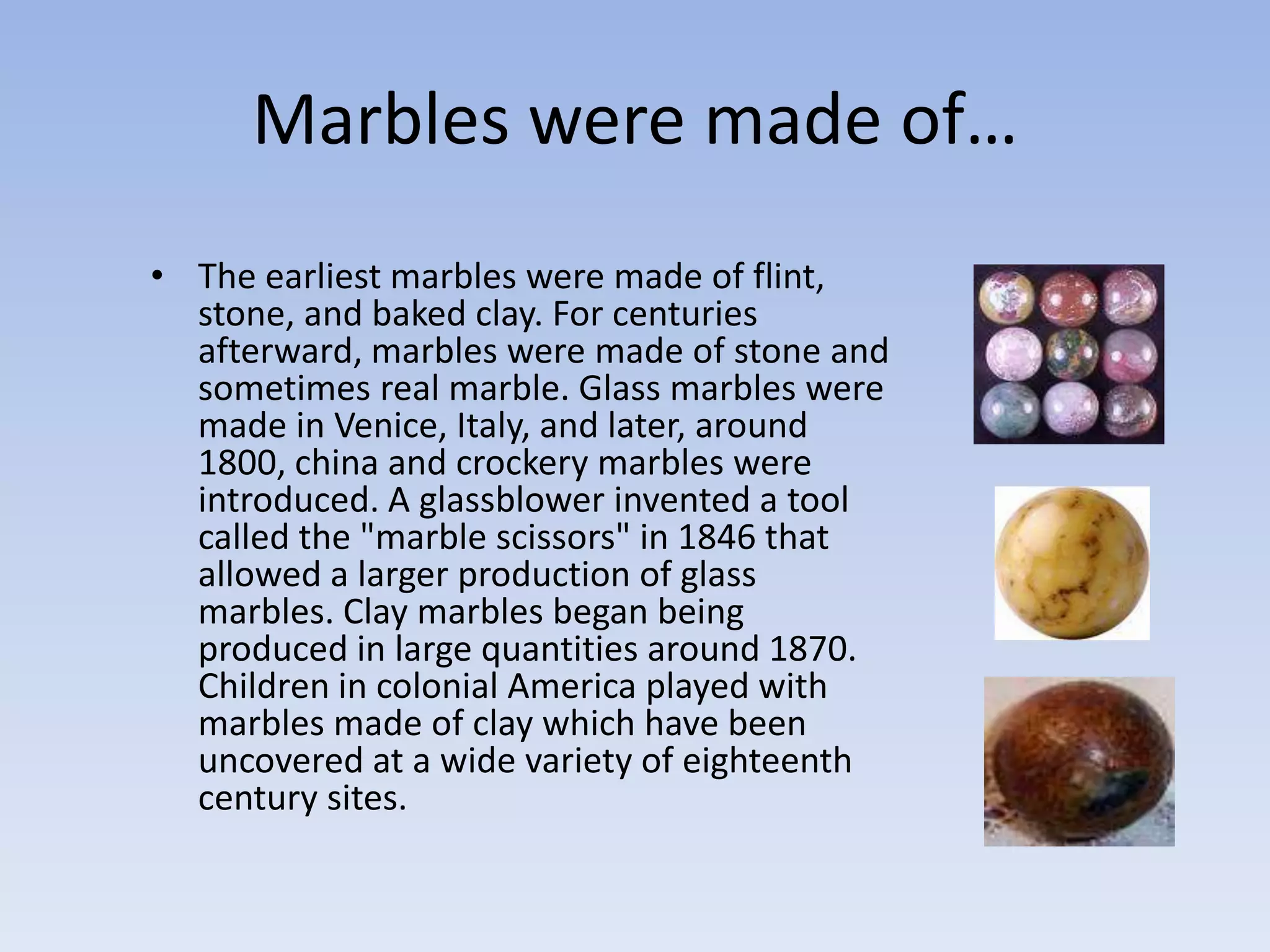 Marbles were made of…

• The earliest marbles were made of flint, stone, and baked clay. For centuries afterward, marbles were made of stone and sometimes real marble. Glass marbles were made in Venice, Italy, and later, around 1800, china and crockery marbles were introduced. A glassblower invented a tool called the "marble scissors" in 1846 that allowed a larger production of glass marbles. Clay marbles began being produced in large quantities around 1870. Children in colonial America played with marbles made of clay which have been uncovered at a wide variety of eighteenth century sites.